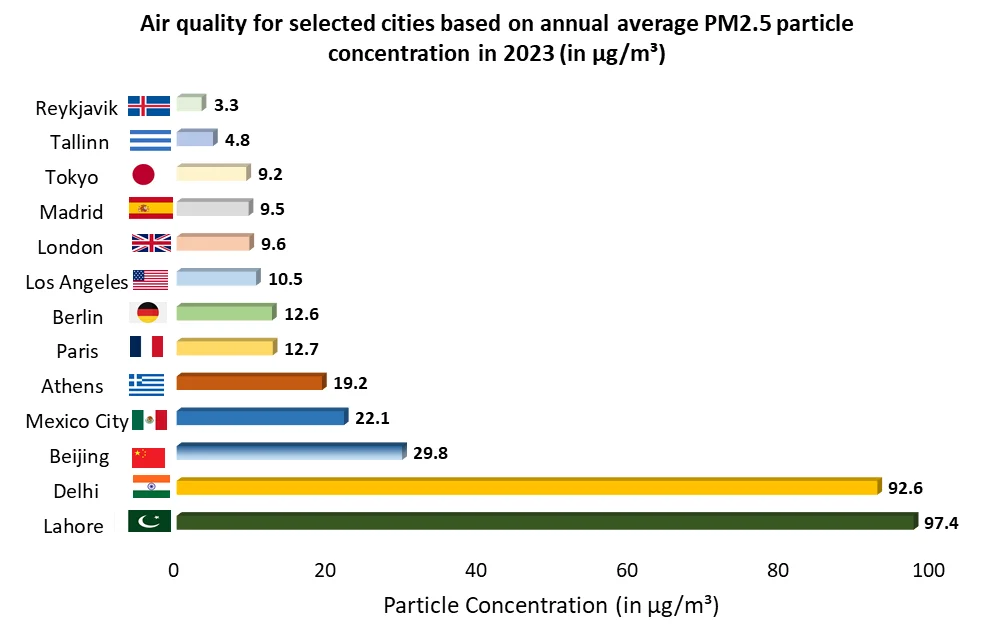 Air quality for selected cities based on annual average PM2.5 particle concentration in 2023 (in µg/m³)

Reykjavik 3.3
Tallinn 4.8
Tokyo 9.2
Madrid 9.5
London 9.6
Los Angeles 10.5
Berlin 12.6
Paris 12.7
Athens 19.2
Mexico City 22.1
Beijing 29.8
Delhi 92.6
Lahore 97.4

0 20 40 60 80 100

Particle Concentration (in µg/m³)